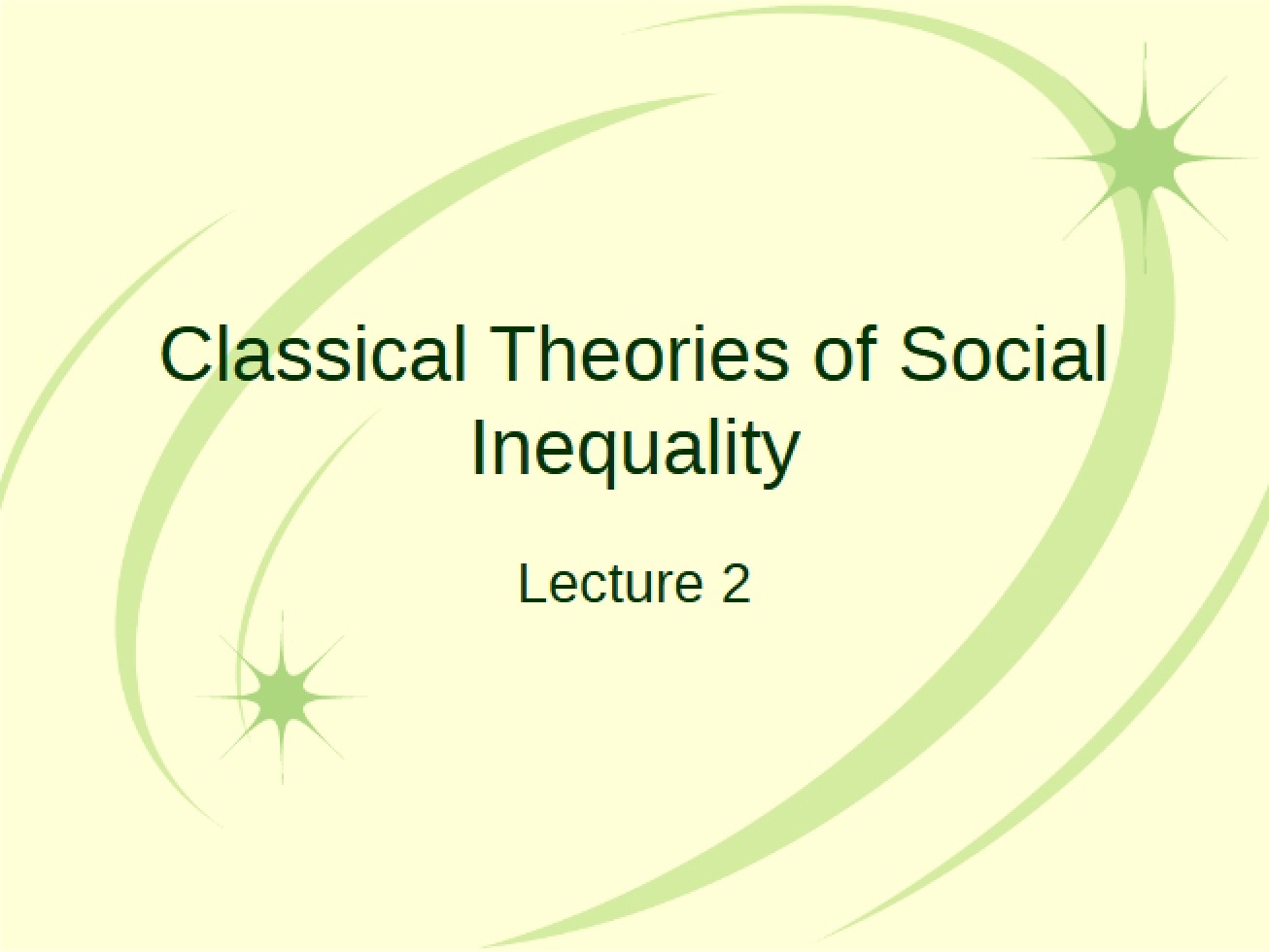 Classical Theories of Social Inequality

Lecture 2